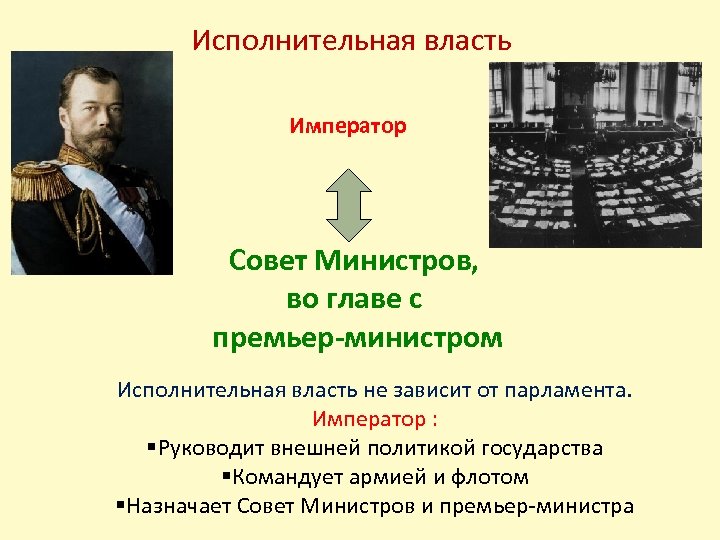 Исполнительная власть

Император

Совет Министров, во главе с премьер-министром

Исполнительная власть не зависит от парламента.
Император :
▪Руководит внешней политикой государства
▪Командует армией и флотом
▪Назначает Совет Министров и премьер-министра